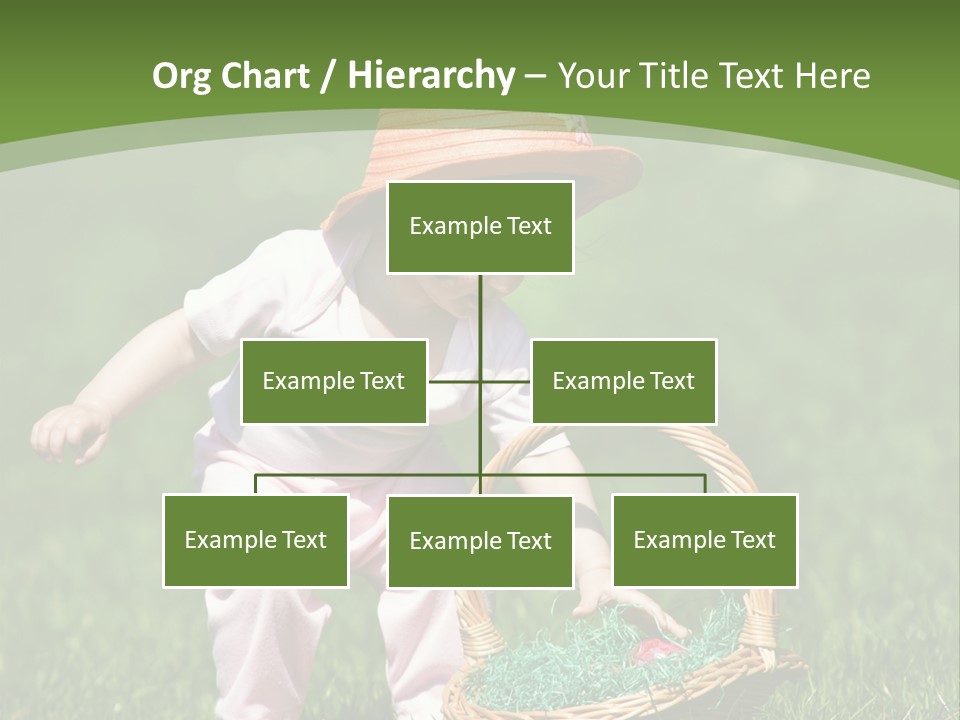 Org Chart / Hierarchy – Your Title Text Here

Example Text

Example Text

Example Text

Example Text

Example Text

Example Text